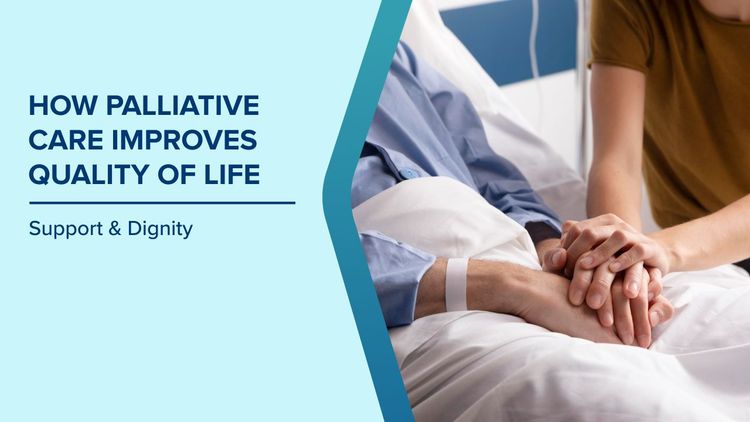 HOW PALLIATIVE CARE IMPROVES QUALITY OF LIFE

Support & Dignity